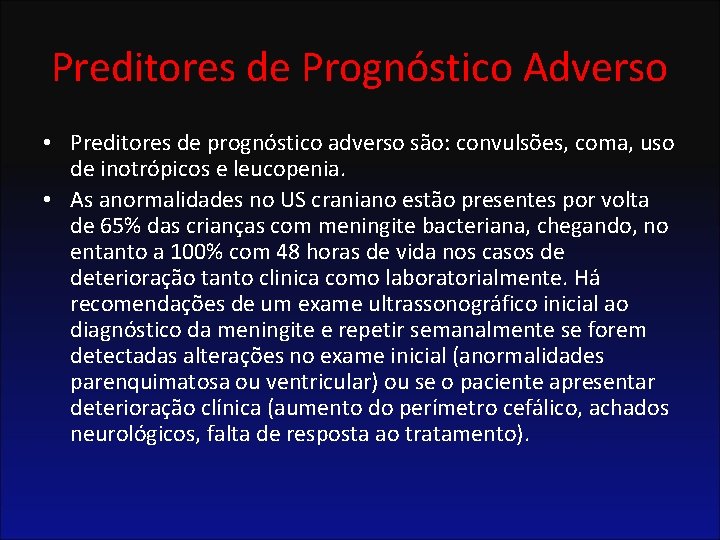 Preditores de Prognóstico Adverso

• Preditores de prognóstico adverso são: convulsões, coma, uso de inotrópicos e leucopenia.
• As anormalidades no US craniano estão presentes por volta de 65% das crianças com meningite bacteriana, chegando, no entanto a 100% com 48 horas de vida nos casos de deterioração tanto clinica como laboratorialmente. Há recomendações de um exame ultrassonográfico inicial ao diagnóstico da meningite e repetir semanalmente se forem detectadas alterações no exame inicial (anormalidades parenquimatosa ou ventricular) ou se o paciente apresentar deterioração clínica (aumento do perímetro cefálico, achados neurológicos, falta de resposta ao tratamento).